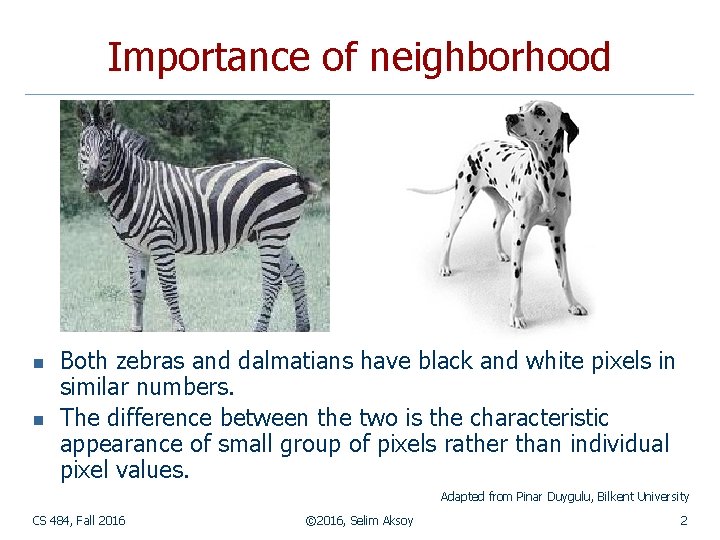 Importance of neighborhood

- Both zebras and dalmatians have black and white pixels in similar numbers.
- The difference between the two is the characteristic appearance of small group of pixels rather than individual pixel values.

Adapted from Pinar Duygulu, Bilkent University

CS 484, Fall 2016

©2016, Selim Aksoy

2